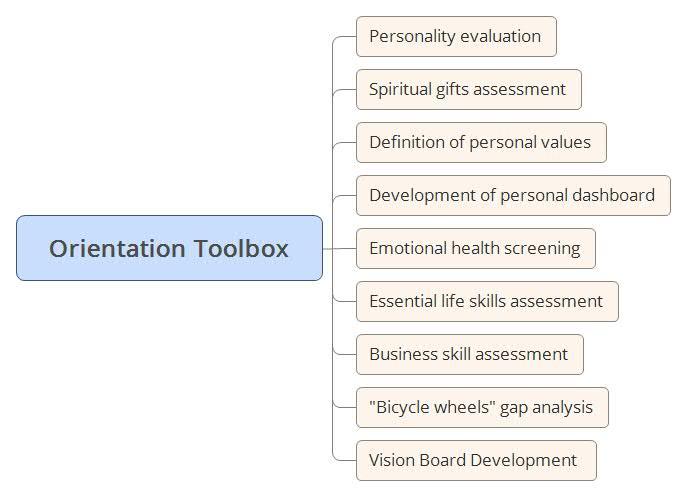 Orientation Toolbox

Personality evaluation

Spiritual gifts assessment

Definition of personal values

Development of personal dashboard

Emotional health screening

Essential life skills assessment

Business skill assessment

"Bicycle wheels" gap analysis

Vision Board Development